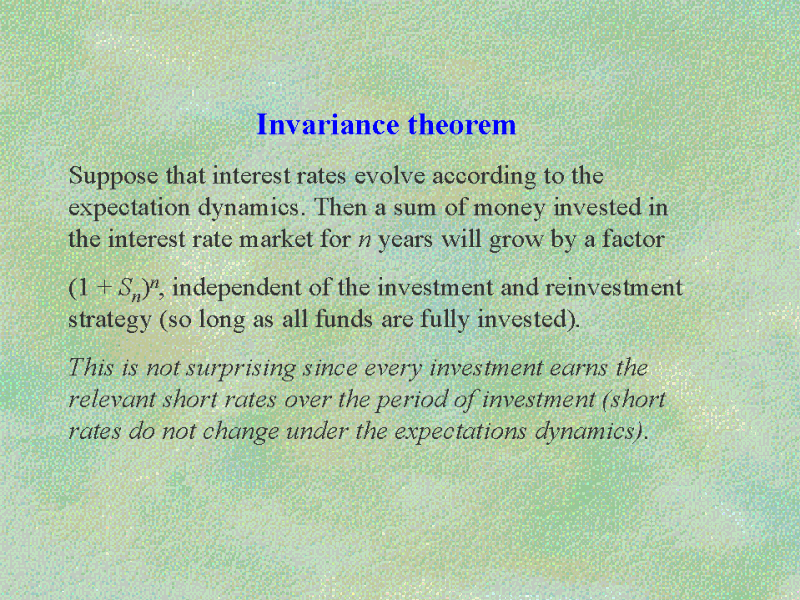 Invariance theorem

Suppose that interest rates evolve according to the expectation dynamics. Then a sum of money invested in the interest rate market for $n$ years will grow by a factor

$(1 + S_n)^n$, independent of the investment and reinvestment strategy (so long as all funds are fully invested).

This is not surprising since every investment earns the relevant short rates over the period of investment (short rates do not change under the expectations dynamics).